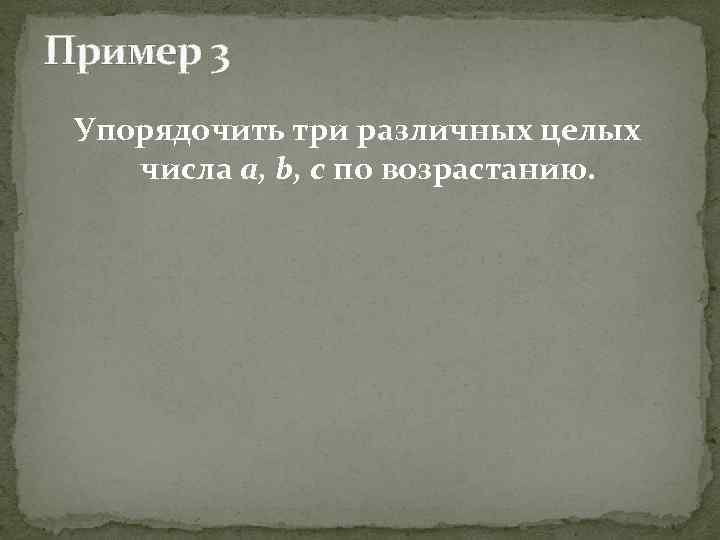 Пример 3

Упорядочить три различных целых числа $a$, $b$, $c$ по возрастанию.